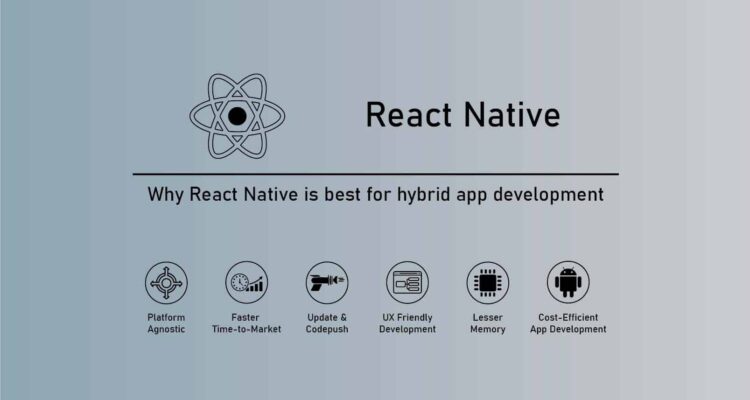 React Native

Why React Native is best for hybrid app development

Platform Agnostic

Faster Time-to-Market

Update & Codepush

UX Friendly Development

Lesser Memory

Cost-Efficient App Development